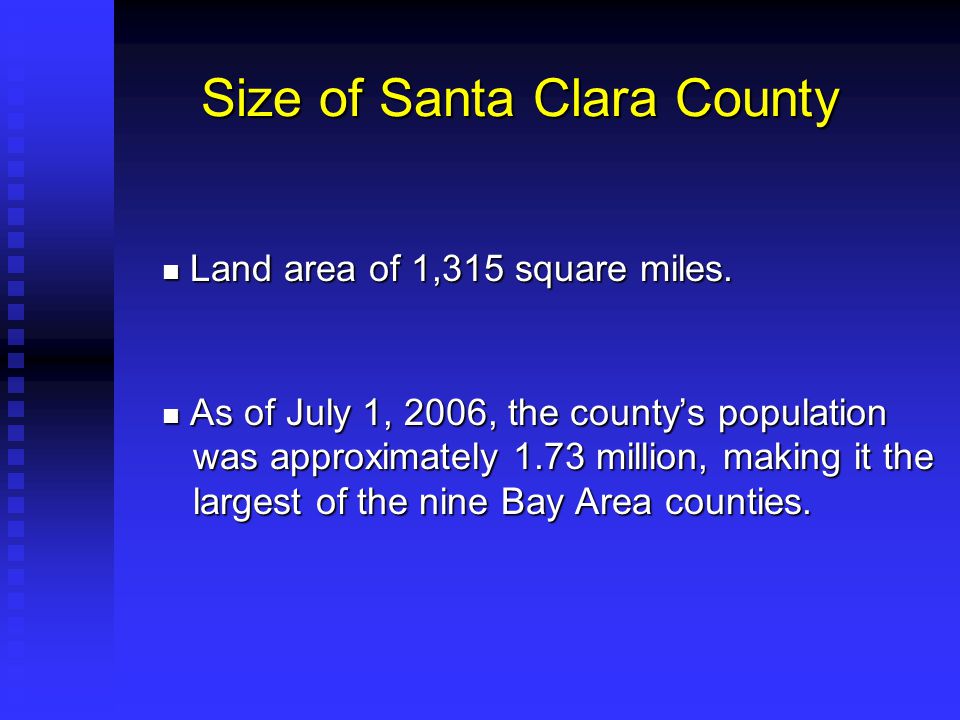 Size of Santa Clara County

■ Land area of 1,315 square miles.

■ As of July 1, 2006, the county's population was approximately 1.73 million, making it the largest of the nine Bay Area counties.